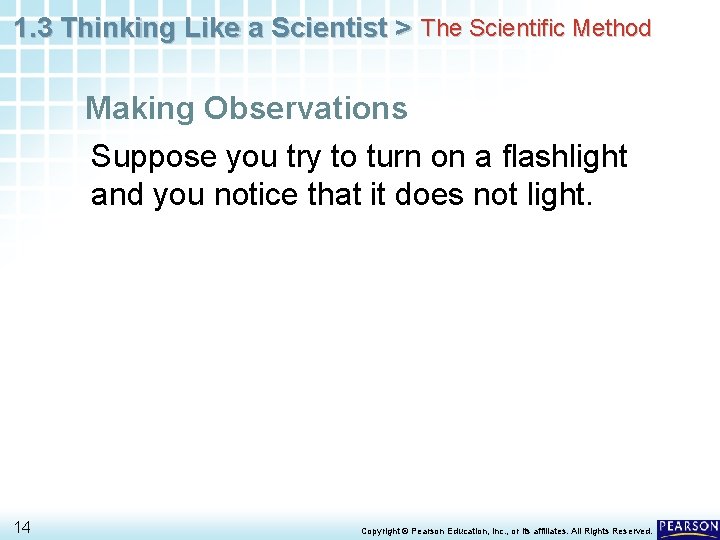 1.3 Thinking Like a Scientist > The Scientific Method

Making Observations

Suppose you try to turn on a flashlight and you notice that it does not light.

14

Copyright © Pearson Education, Inc., or its affiliates. All Rights Reserved.

PEARSON